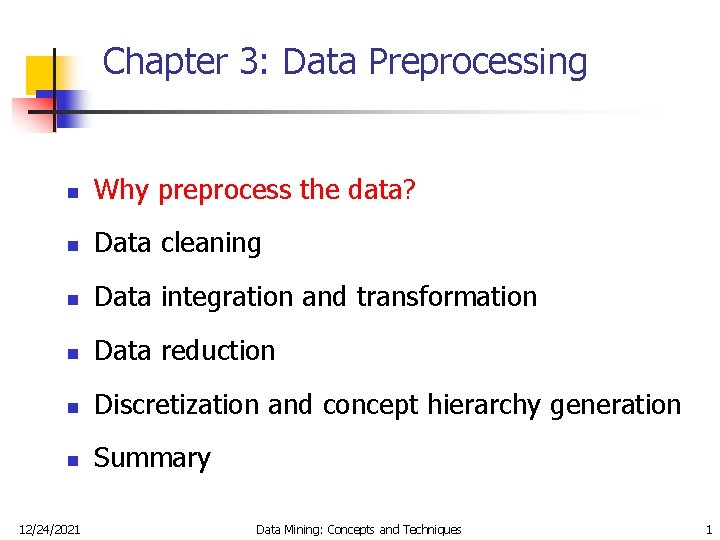 Chapter 3: Data Preprocessing

- Why preprocess the data?
- Data cleaning
- Data integration and transformation
- Data reduction
- Discretization and concept hierarchy generation
- Summary

12/24/2021 Data Mining: Concepts and Techniques 1